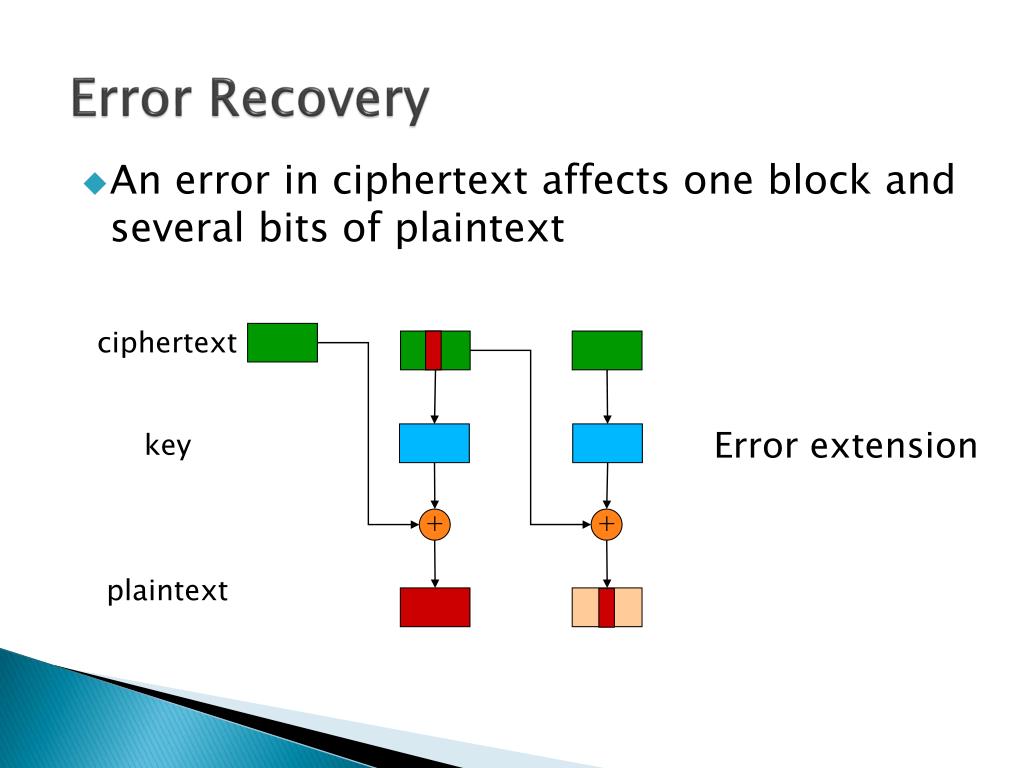 Error Recovery

An error in ciphertext affects one block and several bits of plaintext

ciphertext

key

plaintext

+

+

Error extension